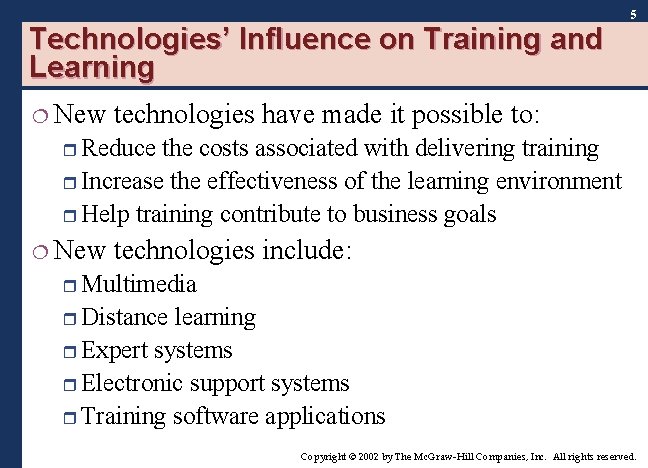 5

Technologies' Influence on Training and Learning

New technologies have made it possible to:
Reduce the costs associated with delivering training
Increase the effectiveness of the learning environment
Help training contribute to business goals

New technologies include:
Multimedia
Distance learning
Expert systems
Electronic support systems
Training software applications

Copyright © 2002 by The McGraw-Hill Companies, Inc. All rights reserved.